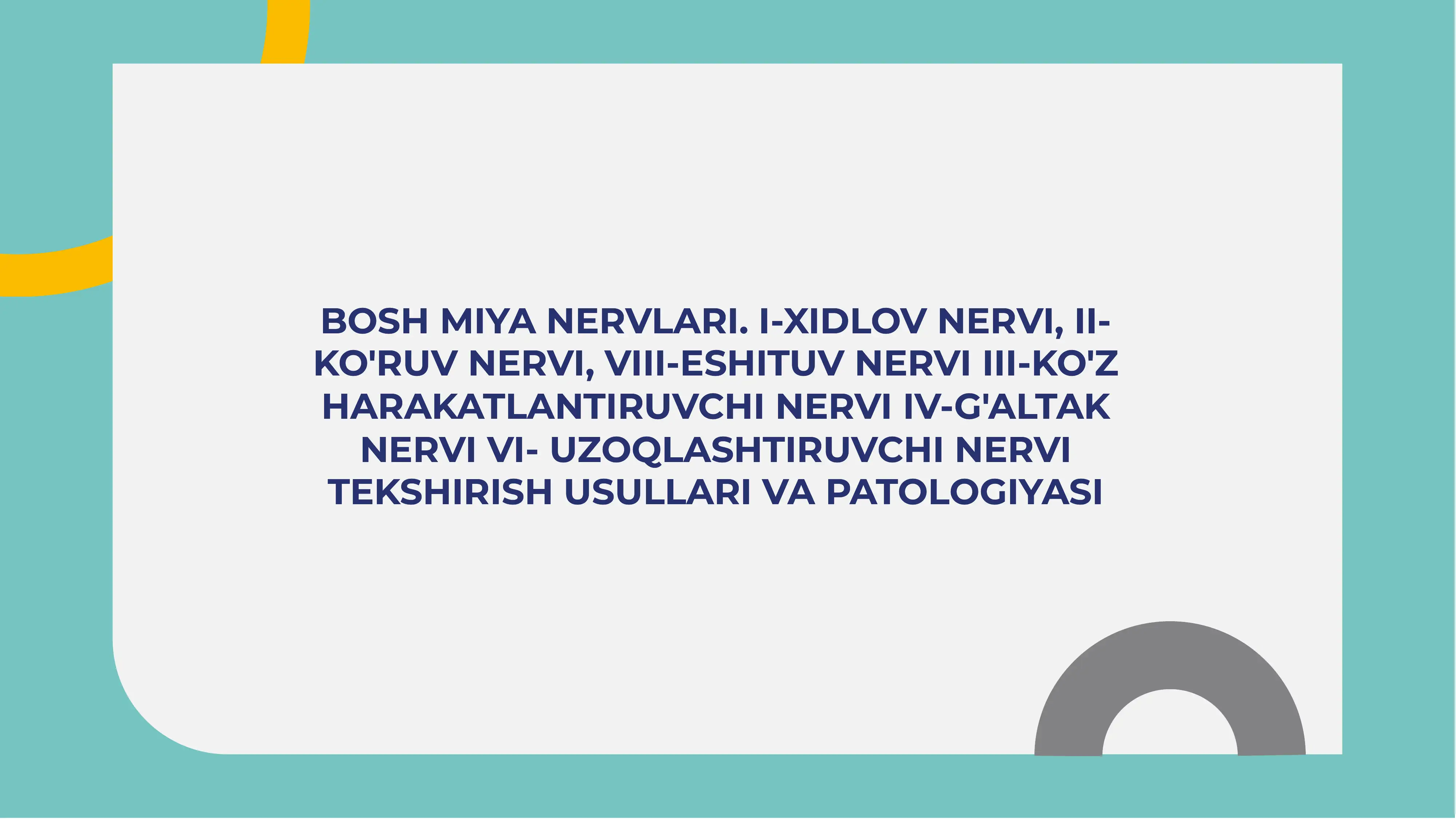 BOSH MIYA NERVLARI. I-XIDLOV NERVI, II-KO'RUV NERVI, VIII-ESHITUV NERVI III-KO'Z HARAKATLANTIRUVCHI NERVI IV-G'ALTAK NERVI VI- UZOQLASHTIRUVCHI NERVI TEKSHIRISH USULLARI VA PATOLOGIYASI